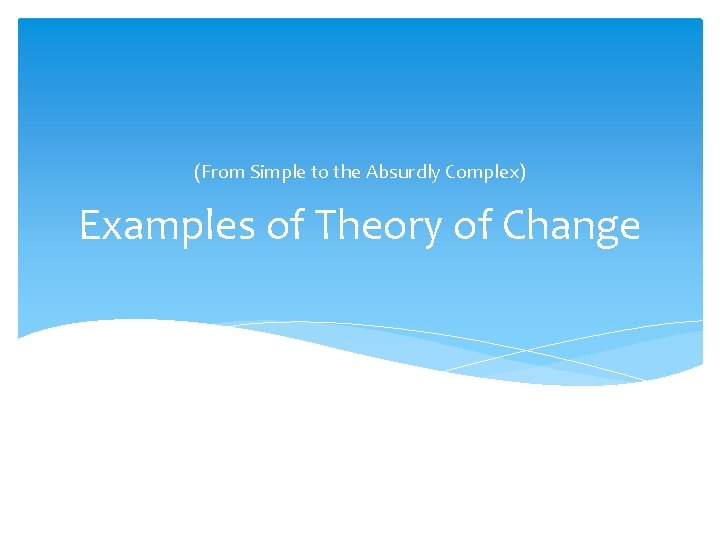 (From Simple to the Absurdly Complex)

Examples of Theory of Change